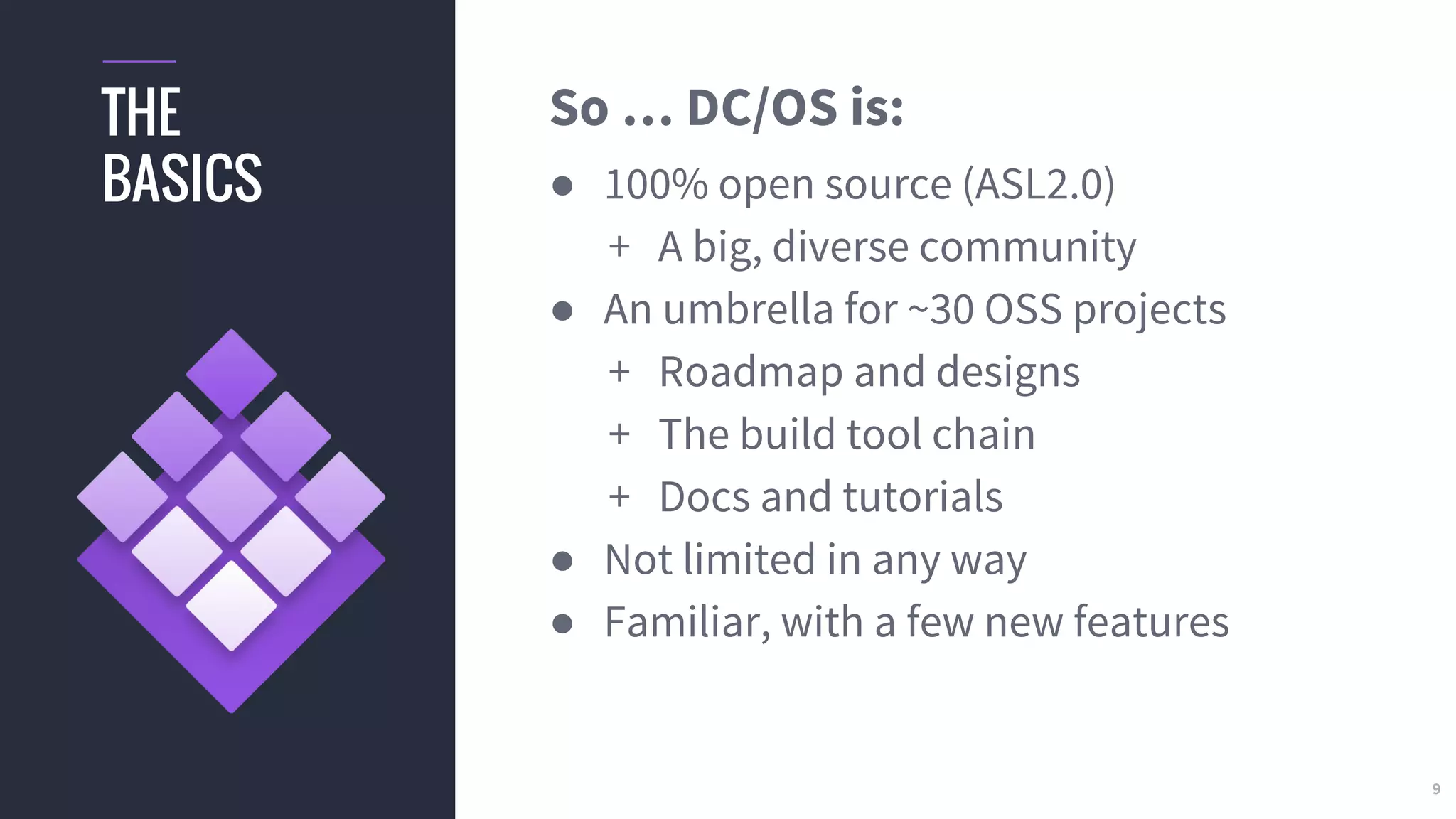 THE BASICS

So … DC/OS is:

● 100% open source (ASL2.0)
+ A big, diverse community
● An umbrella for ~30 OSS projects
+ Roadmap and designs
+ The build tool chain
+ Docs and tutorials
● Not limited in any way
● Familiar, with a few new features

9